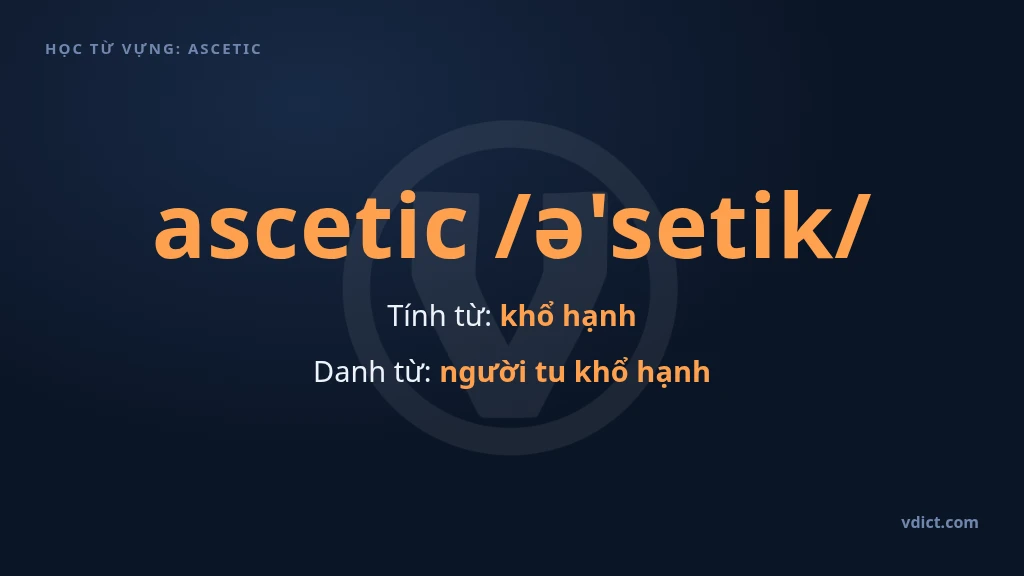 HỌC TỪ VỰNG: ASCETIC

ascetic /ə'setik/

Tính từ: khổ hạnh

Danh từ: người tu khổ hạnh

vdict.com